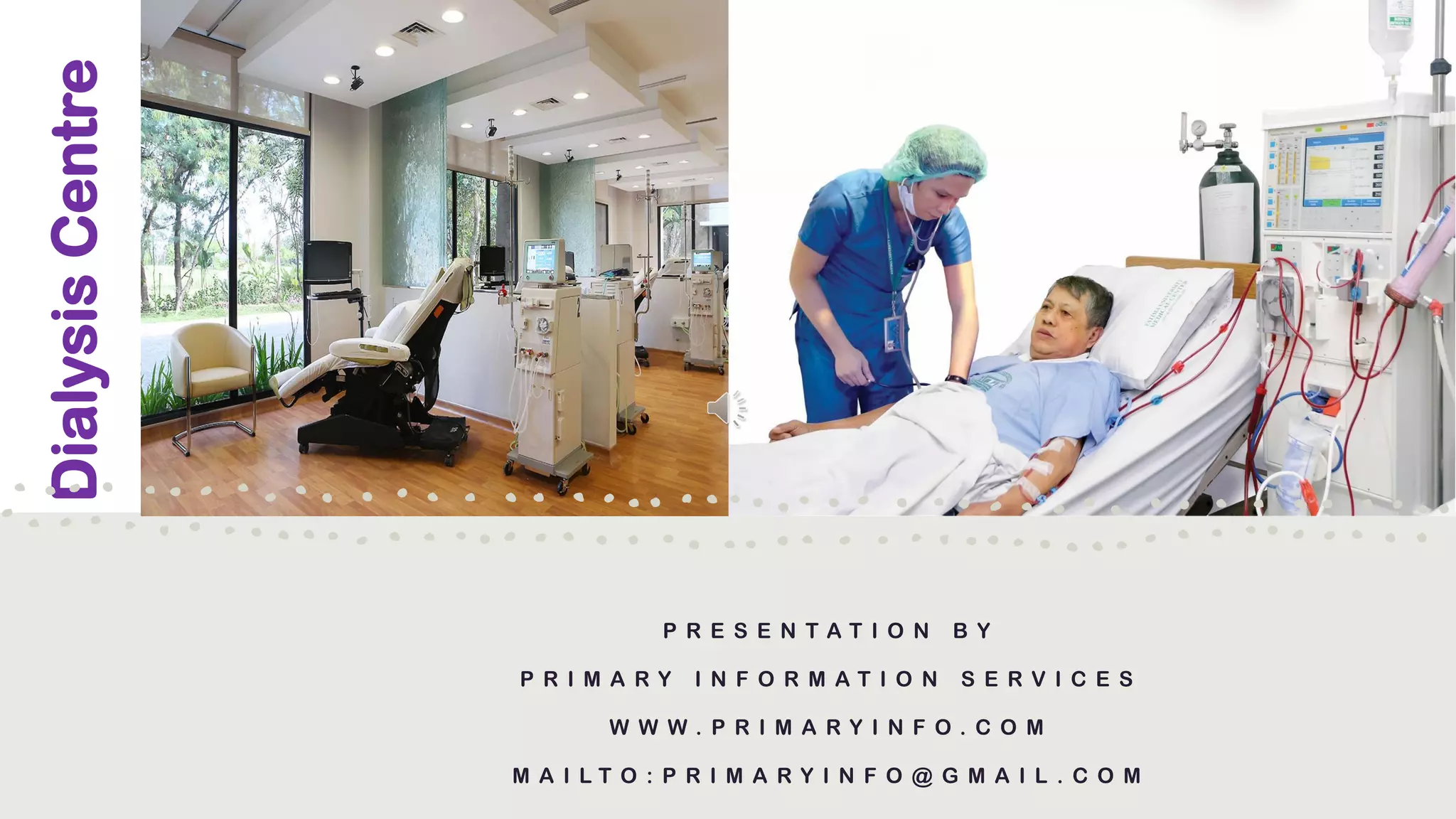 Dialysis Centre

PRESENTATION BY

PRIMARY INFORMATION SERVICES

WWW.PRIMARYINFO.COM

MAILTO:PRIMARYINFO@GMAIL.COM